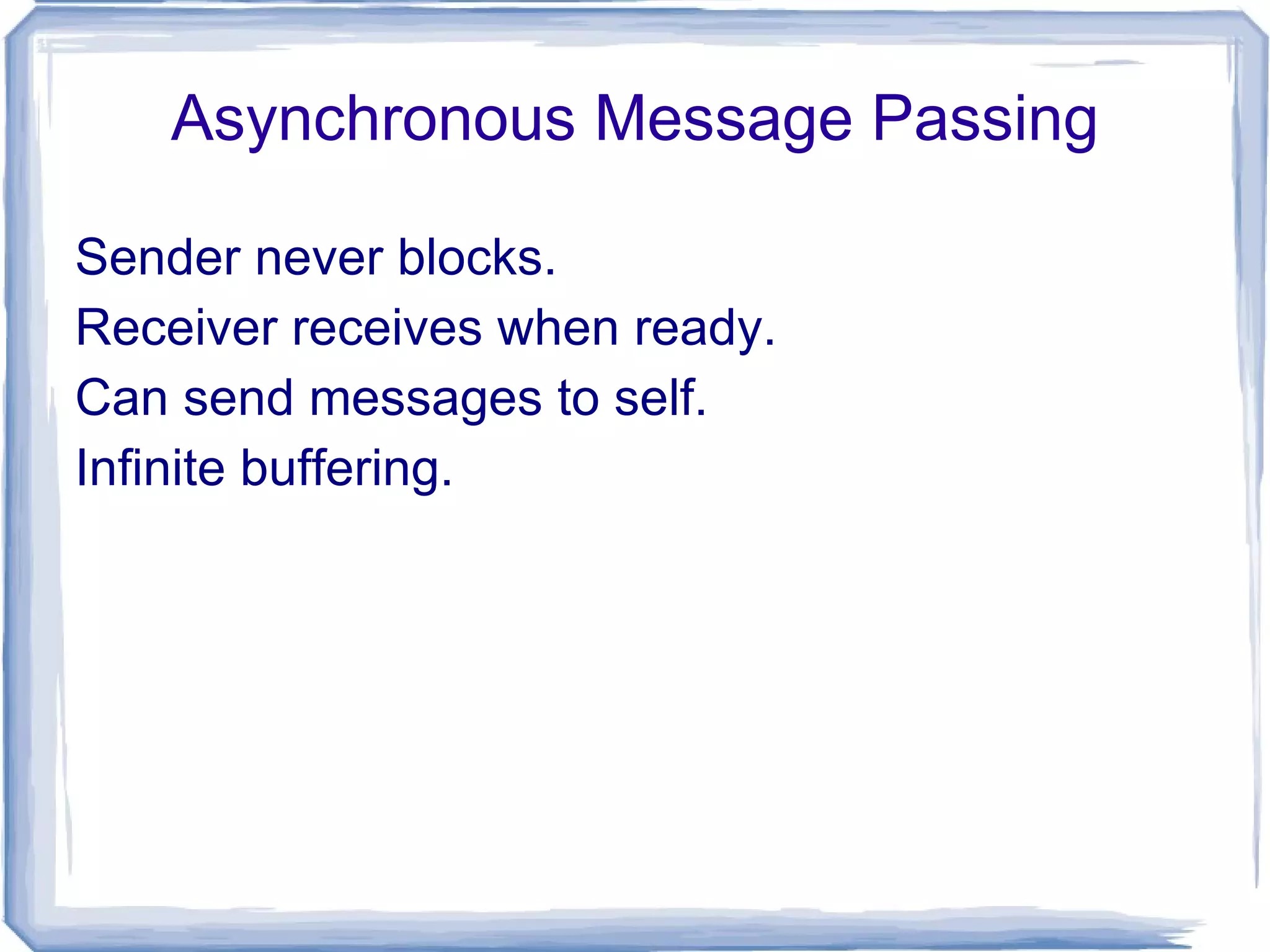 Asynchronous Message Passing

Sender never blocks.
Receiver receives when ready.
Can send messages to self.
Infinite buffering.